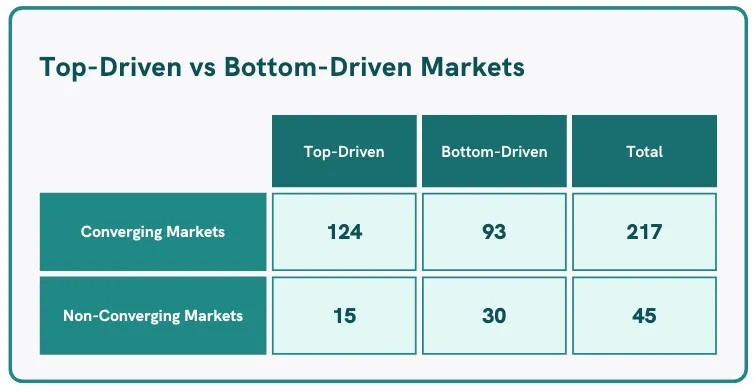 Top-Driven vs Bottom-Driven Markets

| | Top-Driven | Bottom-Driven | Total |
|---|---|---|---|
| Converging Markets | 124 | 93 | 217 |
| Non-Converging Markets | 15 | 30 | 45 |